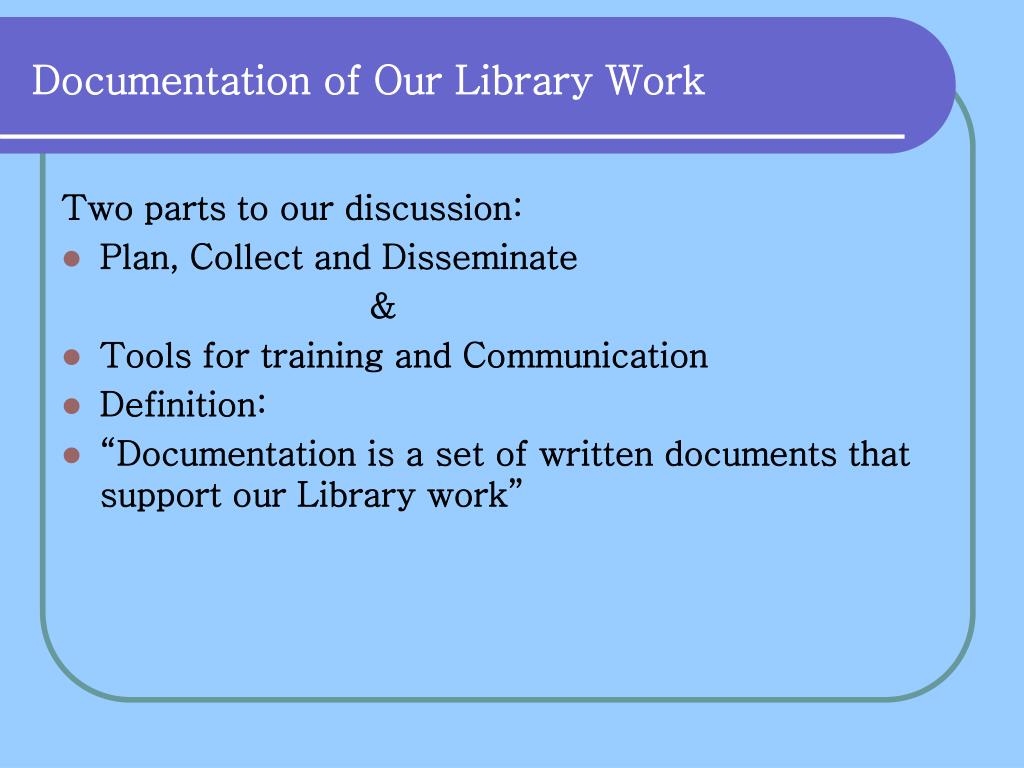 Documentation of Our Library Work

Two parts to our discussion:

- Plan, Collect and Disseminate

&

- Tools for training and Communication
- Definition:
- “Documentation is a set of written documents that support our Library work”